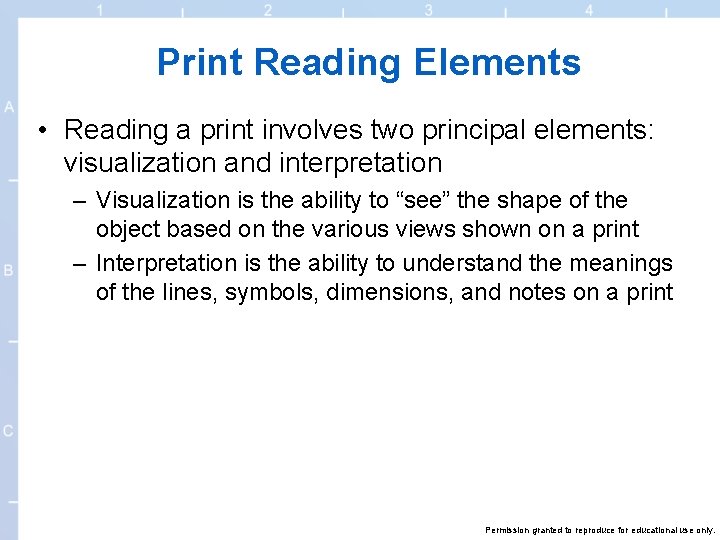 1 2 3 4

A

B

C

Print Reading Elements

• Reading a print involves two principal elements: visualization and interpretation

– Visualization is the ability to “see” the shape of the object based on the various views shown on a print

– Interpretation is the ability to understand the meanings of the lines, symbols, dimensions, and notes on a print

Permission granted to reproduce for educational use only.